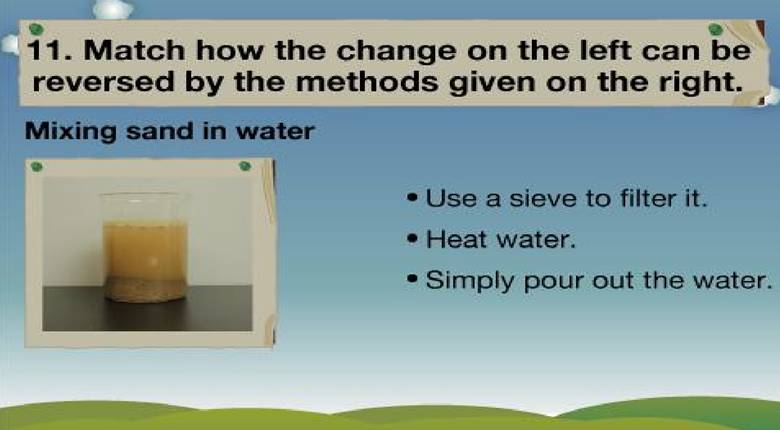 11. Match how the change on the left can be reversed by the methods given on the right.

Mixing sand in water

• Use a sieve to filter it.
• Heat water.
• Simply pour out the water.